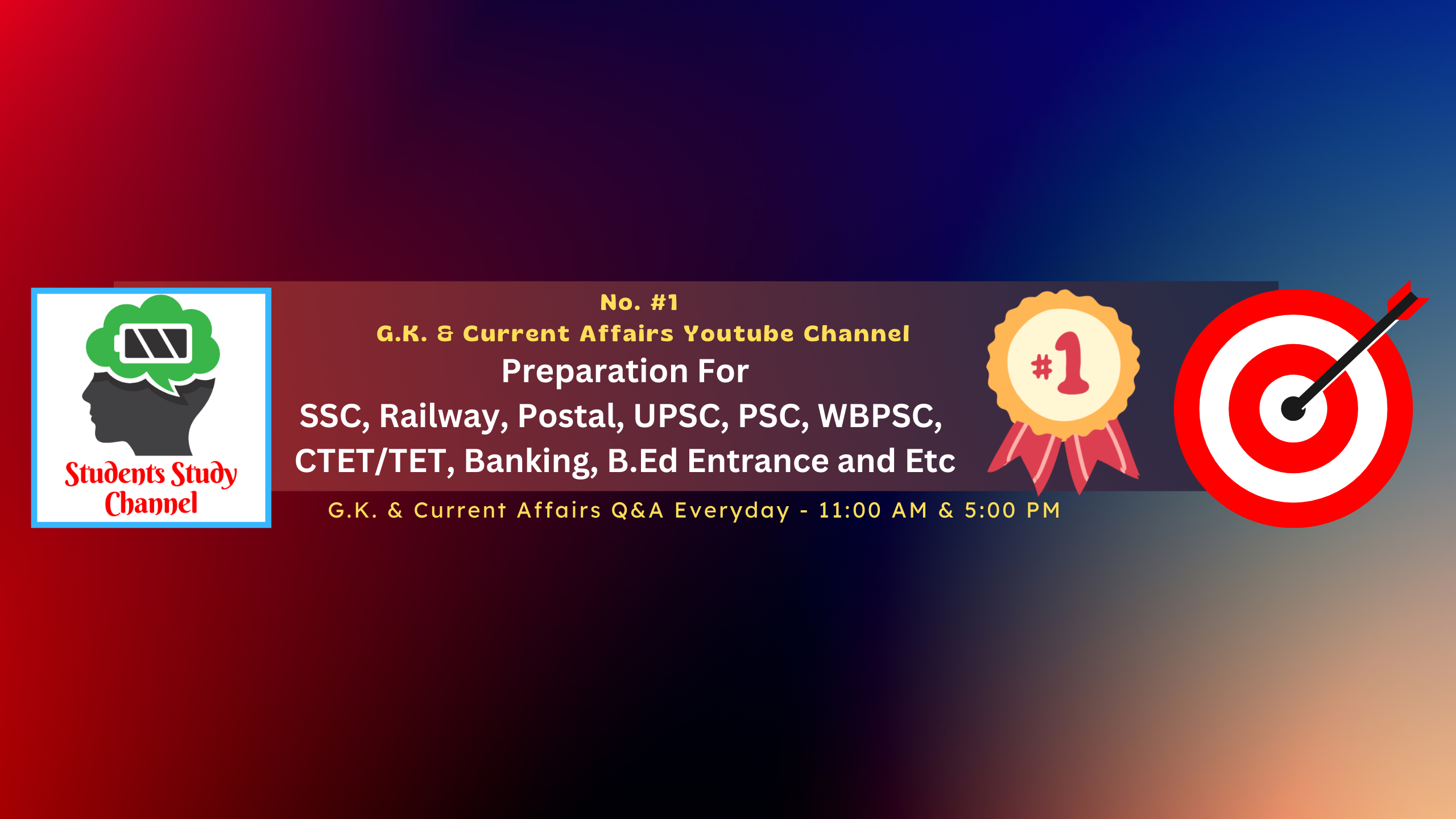 Students Study Channel

No. #1
G.K. & Current Affairs Youtube Channel
Preparation For
SSC, Railway, Postal, UPSC, PSC, WBPSC, CTET/TET, Banking, B.Ed Entrance and Etc

#1

G.K. & Current Affairs Q&A Everyday - 11:00 AM & 5:00 PM